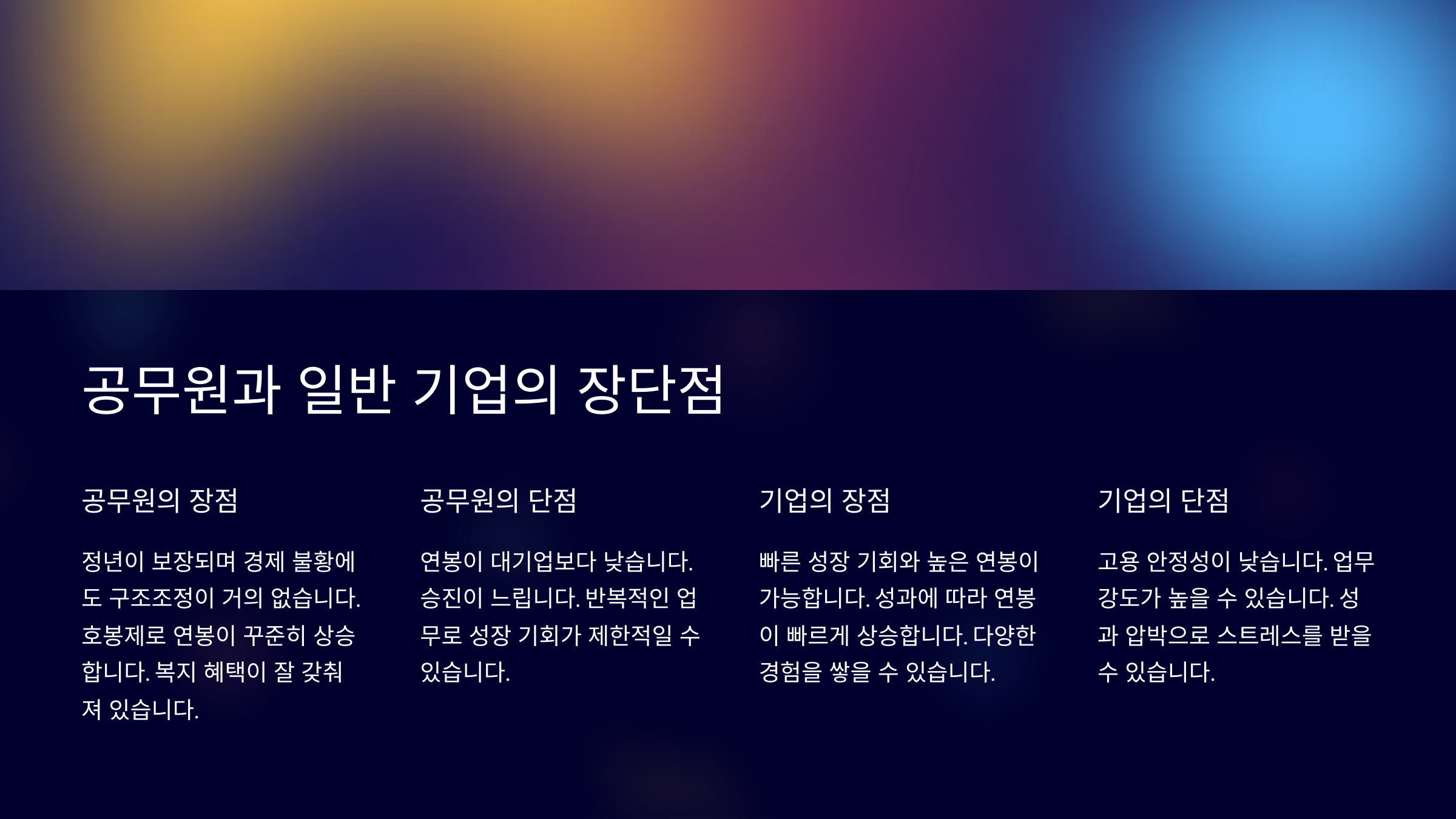 공무원과 일반 기업의 장단점

공무원의 장점

정년이 보장되며 경제 불황에도 구조조정이 거의 없습니다. 호봉제로 연봉이 꾸준히 상승합니다. 복지 혜택이 잘 갖춰져 있습니다.

공무원의 단점

연봉이 대기업보다 낮습니다. 승진이 느립니다. 반복적인 업무로 성장 기회가 제한적일 수 있습니다.

기업의 장점

빠른 성장 기회와 높은 연봉이 가능합니다. 성과에 따라 연봉이 빠르게 상승합니다. 다양한 경험을 쌓을 수 있습니다.

기업의 단점

고용 안정성이 낮습니다. 업무 강도가 높을 수 있습니다. 성과 압박으로 스트레스를 받을 수 있습니다.